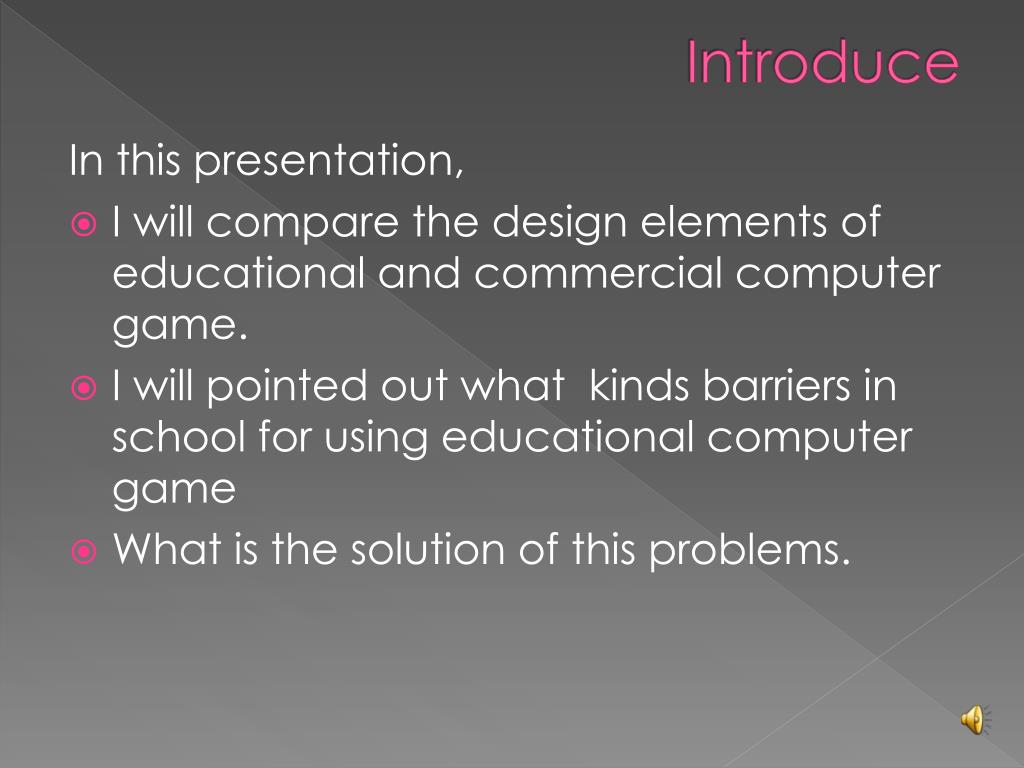 Introduce

In this presentation,

I will compare the design elements of educational and commercial computer game.

I will pointed out what  kinds barriers in school for using educational computer game

What is the solution of this problems.